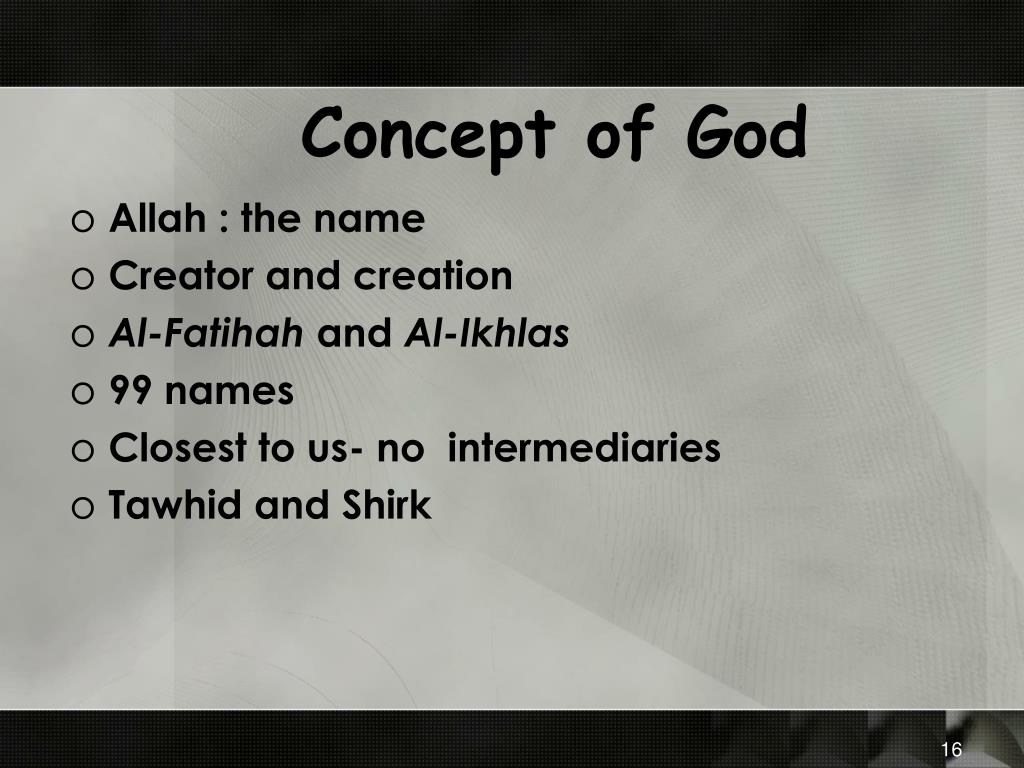 Concept of God

o Allah : the name
o Creator and creation
o Al-Fatihah and Al-Ikhlas
o 99 names
o Closest to us- no intermediaries
o Tawhid and Shirk

16